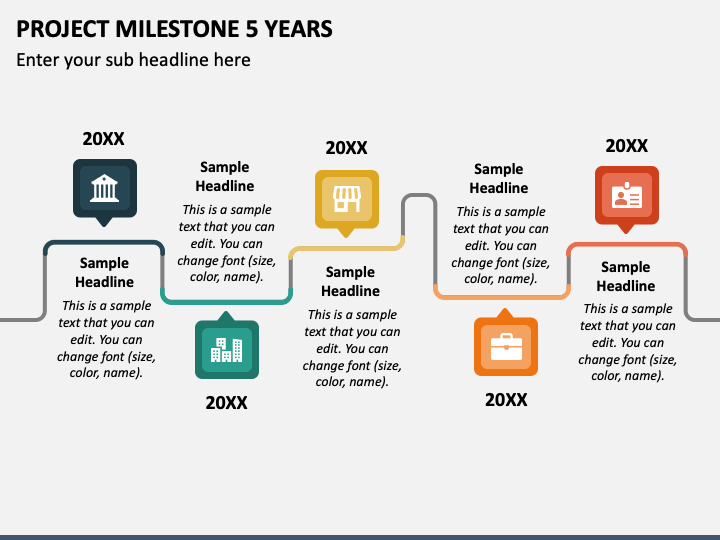 PROJECT MILESTONE 5 YEARS

Enter your sub headline here

20XX

Sample Headline

This is a sample text that you can edit. You can change font (size, color, name).

Sample Headline

This is a sample text that you can edit. You can change font (size, color, name).

20XX

20XX

Sample Headline

This is a sample text that you can edit. You can change font (size, color, name).

Sample Headline

This is a sample text that you can edit. You can change font (size, color, name).

20XX

20XX

Sample Headline

This is a sample text that you can edit. You can change font (size, color, name).